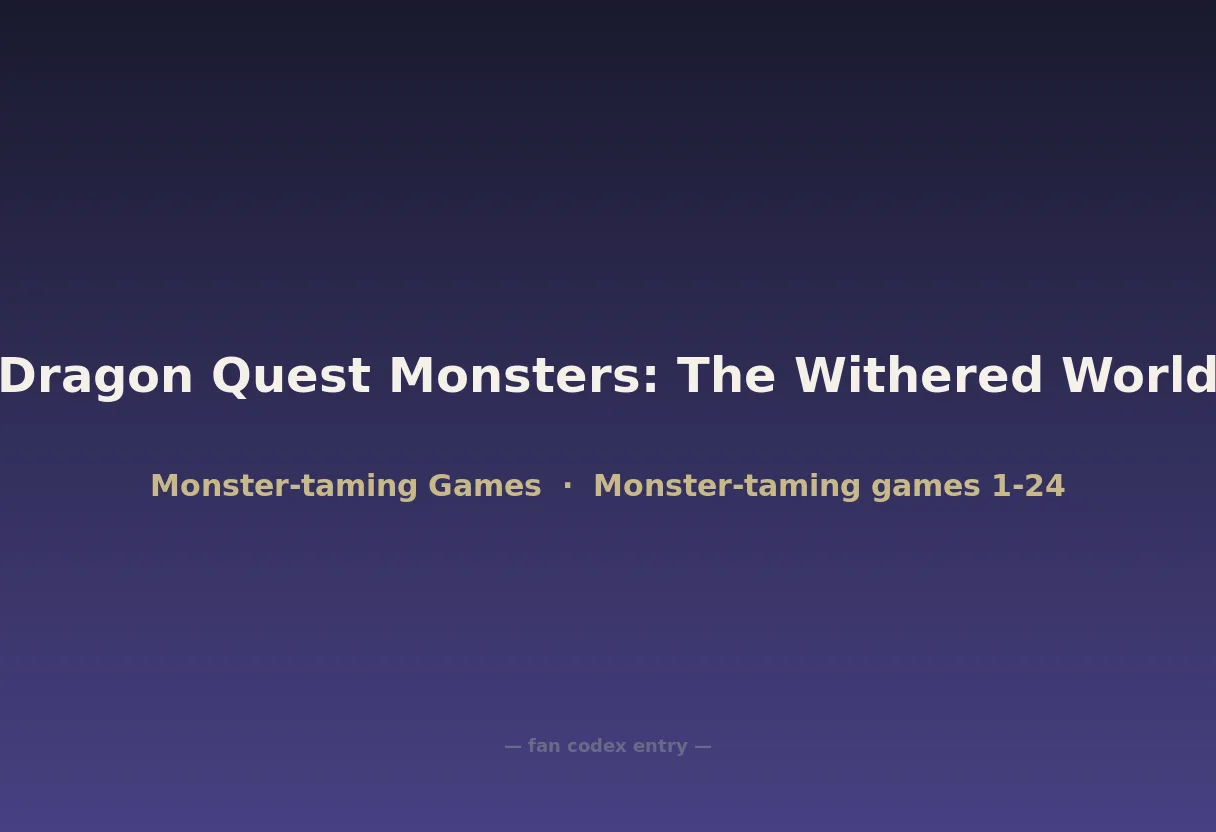 Dragon Quest Monsters: The Withered World

Monster-taming Games · Monster-taming games 1-24

— fan codex entry —